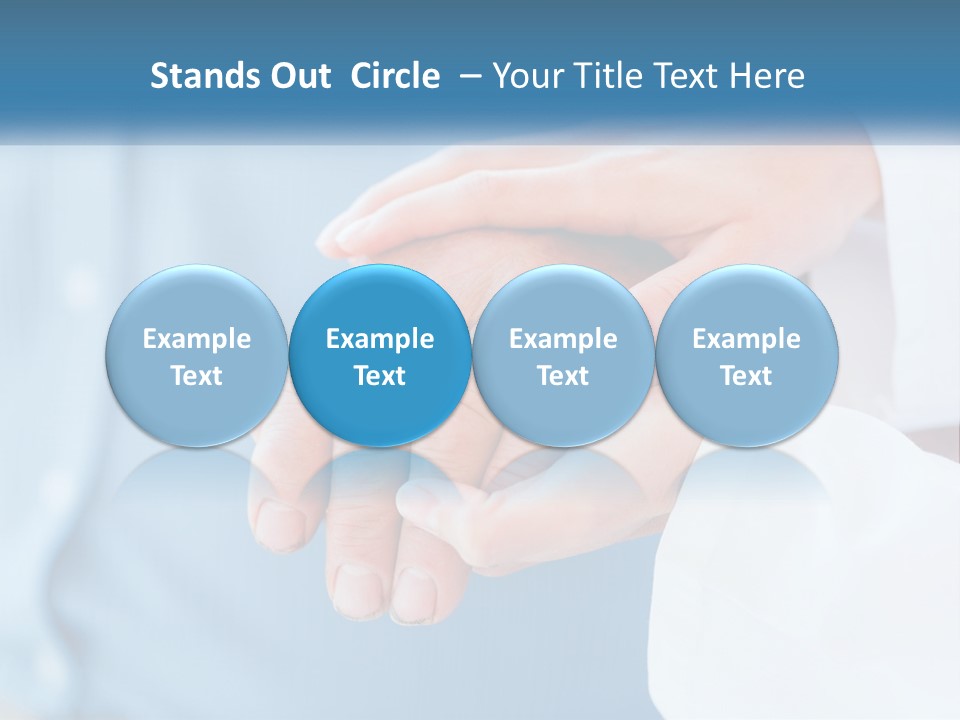 Stands Out Circle – Your Title Text Here

Example Text

Example Text

Example Text

Example Text